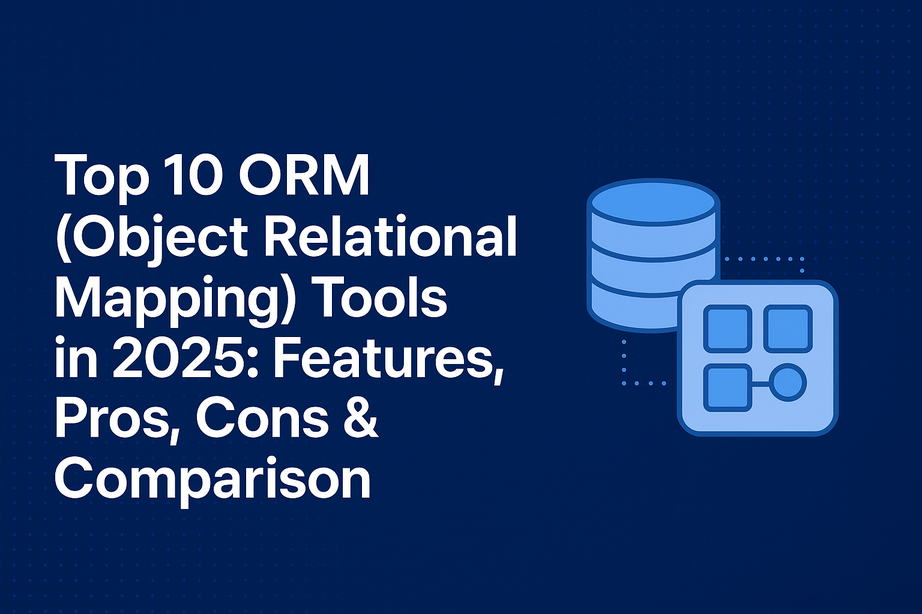 Top 10 ORM (Object Relational Mapping) Tools in 2025: Features, Pros, Cons & Comparison